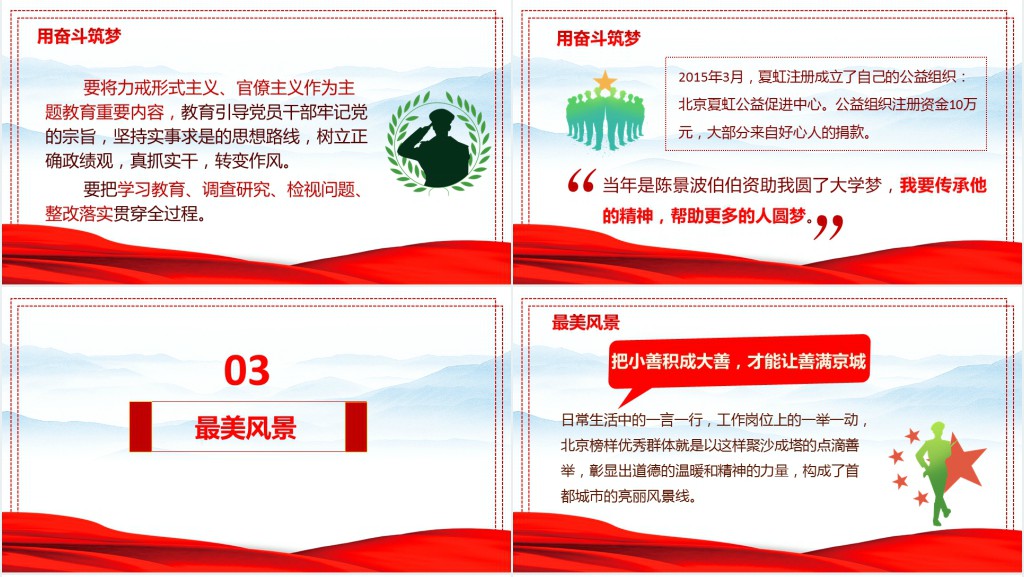 用奋斗筑梦

要将力戒形式主义、官僚主义作为主题教育重要内容，教育引导党员干部牢记党的宗旨，坚持实事求是的思想路线，树立正确政绩观，真抓实干，转变作风。

要把学习教育、调查研究、检视问题、整改落实贯穿全过程。

用奋斗筑梦

2015年3月，夏虹注册成立了自己的公益组织：北京夏虹公益促进中心。公益组织注册资金10万元，大部分来自好心人的捐款。

“当年是陈景波伯伯资助我圆了大学梦，我要传承他的精神，帮助更多的人圆梦。”

03

最美风景

最美风景

把小善积成大善，才能让善满京城

日常生活中的一言一行，工作岗位上的一举一动，北京榜样优秀群体就是以这样聚沙成塔的点滴善举，彰显出道德的温暖和精神的力量，构成了首都城市的亮丽风景线。